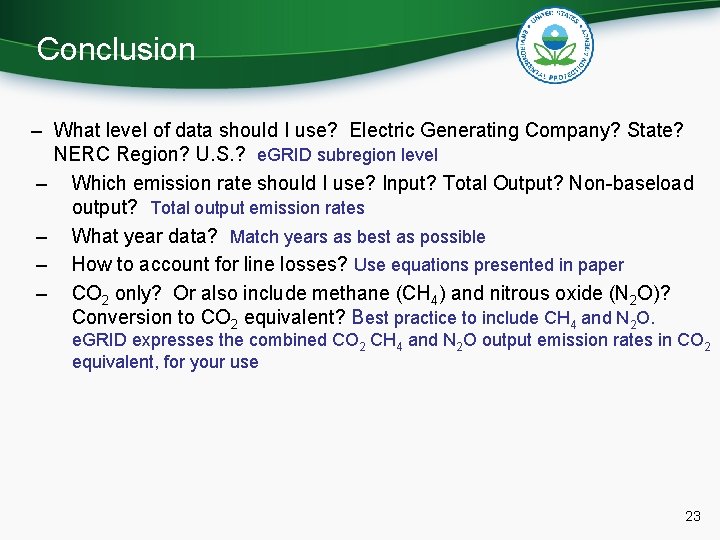 Conclusion

UNITED STATES ENVIRONMENTAL PROTECTION AGENCY

– What level of data should I use? Electric Generating Company? State? NERC Region? U.S.? eGRID subregion level

– Which emission rate should I use? Input? Total Output? Non-baseload output? Total output emission rates

– What year data? Match years as best as possible

– How to account for line losses? Use equations presented in paper

– $CO_2$ only? Or also include methane ($CH_4$) and nitrous oxide ($N_2O$)? Conversion to $CO_2$ equivalent? Best practice to include $CH_4$ and $N_2O$. eGRID expresses the combined $CO_2$ $CH_4$ and $N_2O$ output emission rates in $CO_2$ equivalent, for your use

23